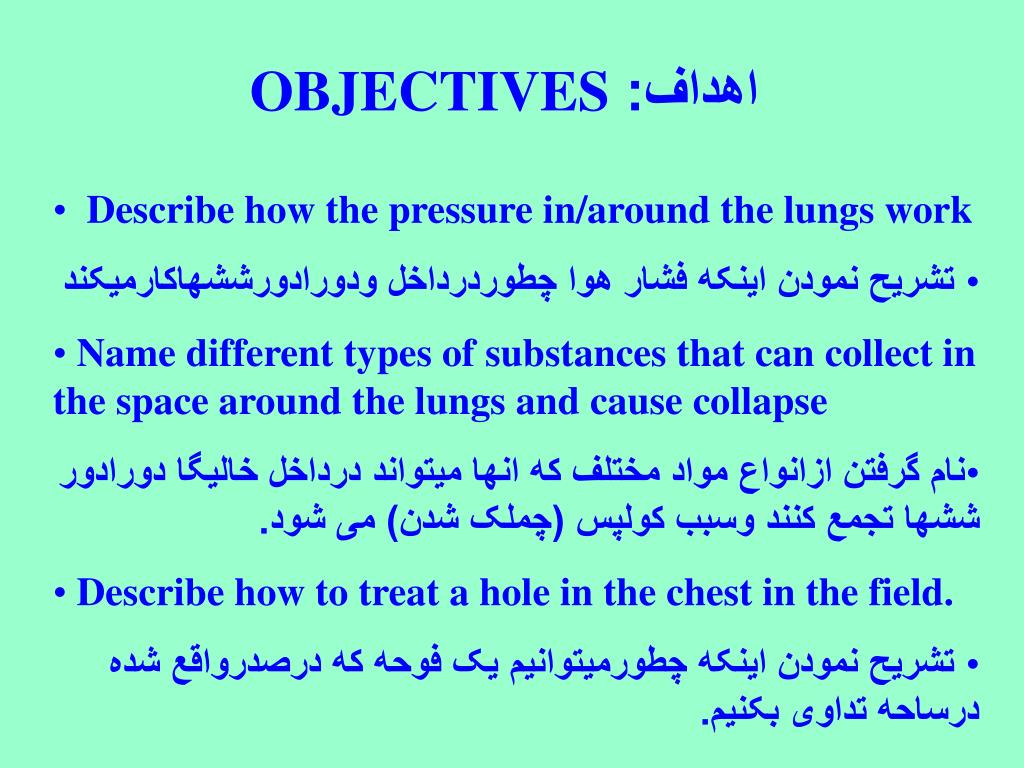 OBJECTIVES :اهداف

• Describe how the pressure in/around the lungs work

• تشریح نمودن اینکه فشار هوا چطوردرداخل ودورادورششهاکارمیکند

• Name different types of substances that can collect in the space around the lungs and cause collapse

•نام گرفتن ازانواع مواد مختلف که انها میتواند درداخل خالیگا دورادور ششها تجمع کنند وسبب کولپس (چملک شدن) می شود.

• Describe how to treat a hole in the chest in the field.

• تشریح نمودن اینکه چطورمیتوانیم یک فوحه که درصدرواقع شده درساحه تداوی بکنیم.